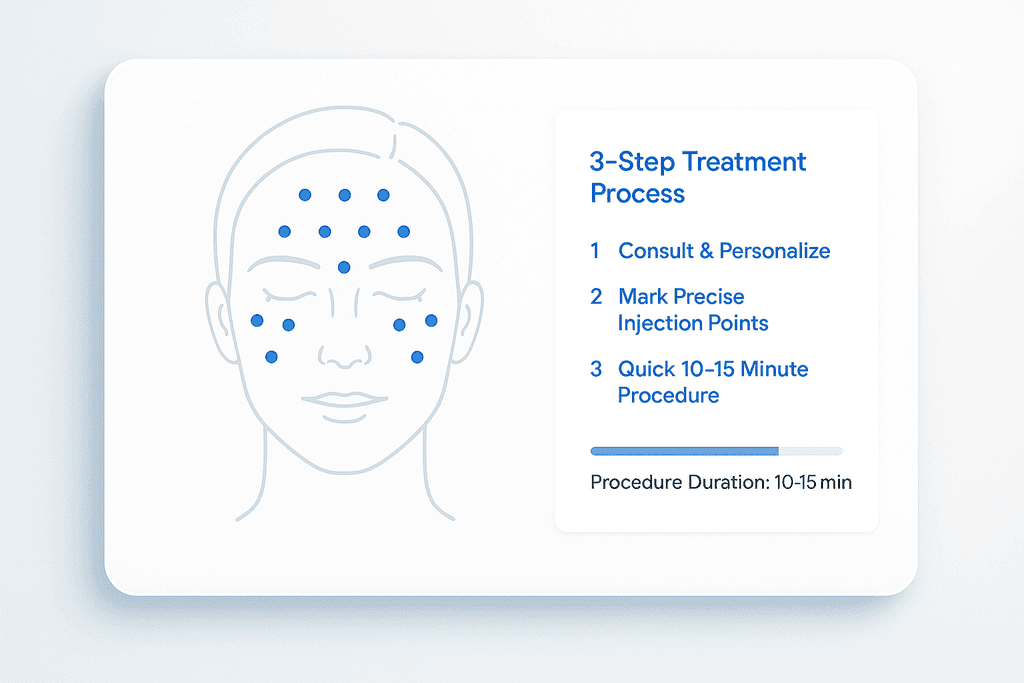 3-Step Treatment Process

1 Consult & Personalize

2 Mark Precise Injection Points

3 Quick 10–15 Minute Procedure

Procedure Duration: 10-15 min